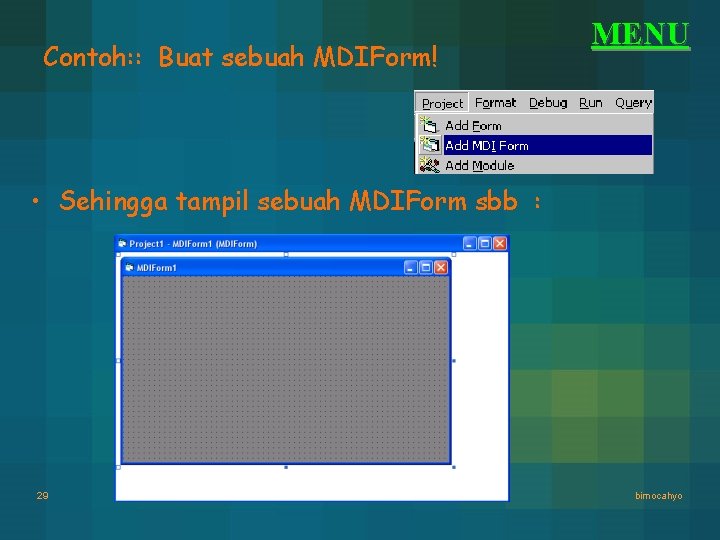 MENU

Contoh:: Buat sebuah MDIForm!

Project Format Debug Run Query
Add Form
Add MDI Form
Add Module

• Sehingga tampil sebuah MDIForm sbb :

Project1 - MDIForm1 (MDIForm)
MDIForm1

29

bimocahyo